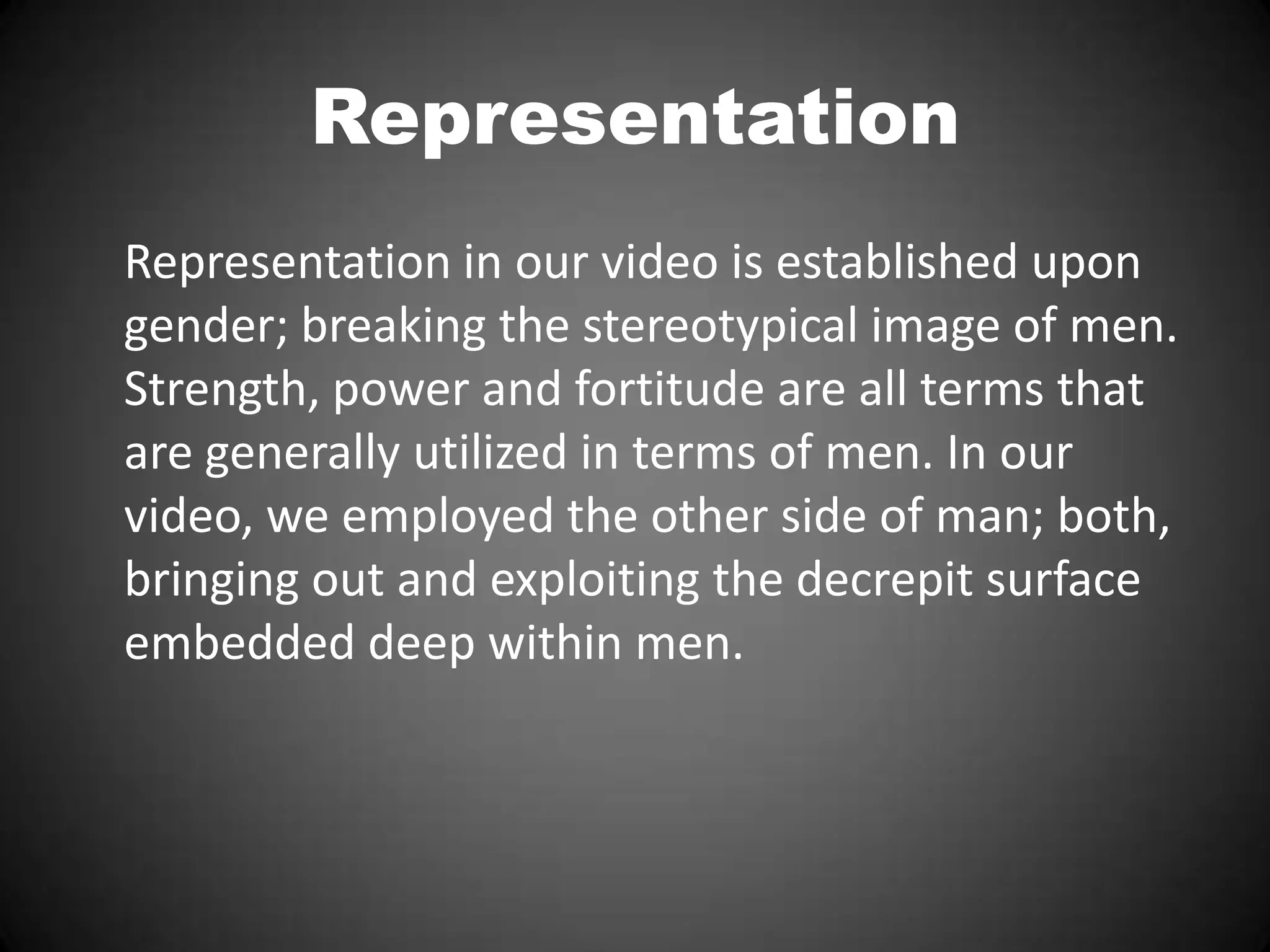 Representation

Representation in our video is established upon gender; breaking the stereotypical image of men. Strength, power and fortitude are all terms that are generally utilized in terms of men. In our video, we employed the other side of man; both, bringing out and exploiting the decrepit surface embedded deep within men.